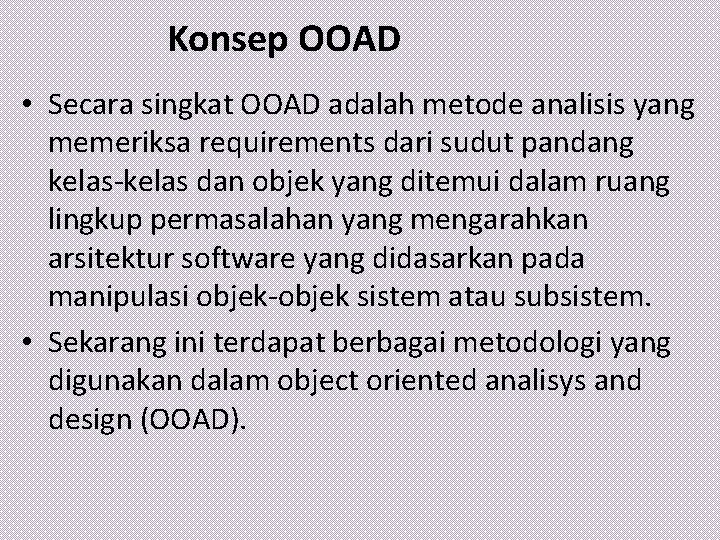 Konsep OOAD

• Secara singkat OOAD adalah metode analisis yang memeriksa requirements dari sudut pandang kelas-kelas dan objek yang ditemui dalam ruang lingkup permasalahan yang mengarahkan arsitektur software yang didasarkan pada manipulasi objek-objek sistem atau subsistem.

• Sekarang ini terdapat berbagai metodologi yang digunakan dalam object oriented analisys and design (OOAD).